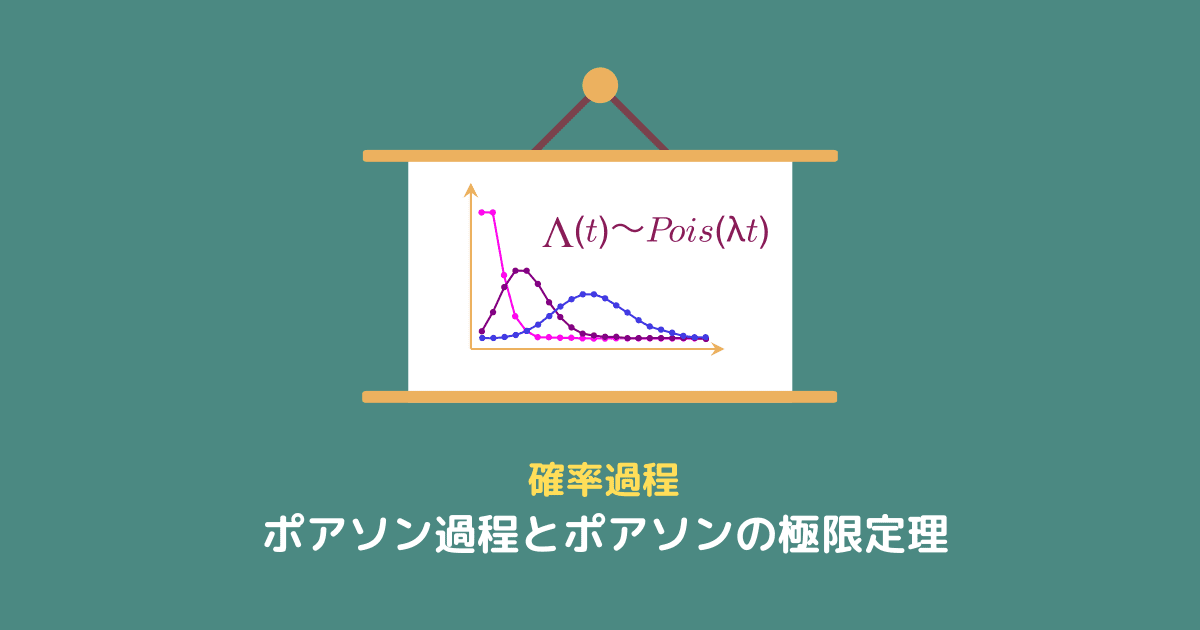 $\Lambda(t) \sim Pois(\lambda t)$

確率過程

ポアソン過程とポアソンの極限定理